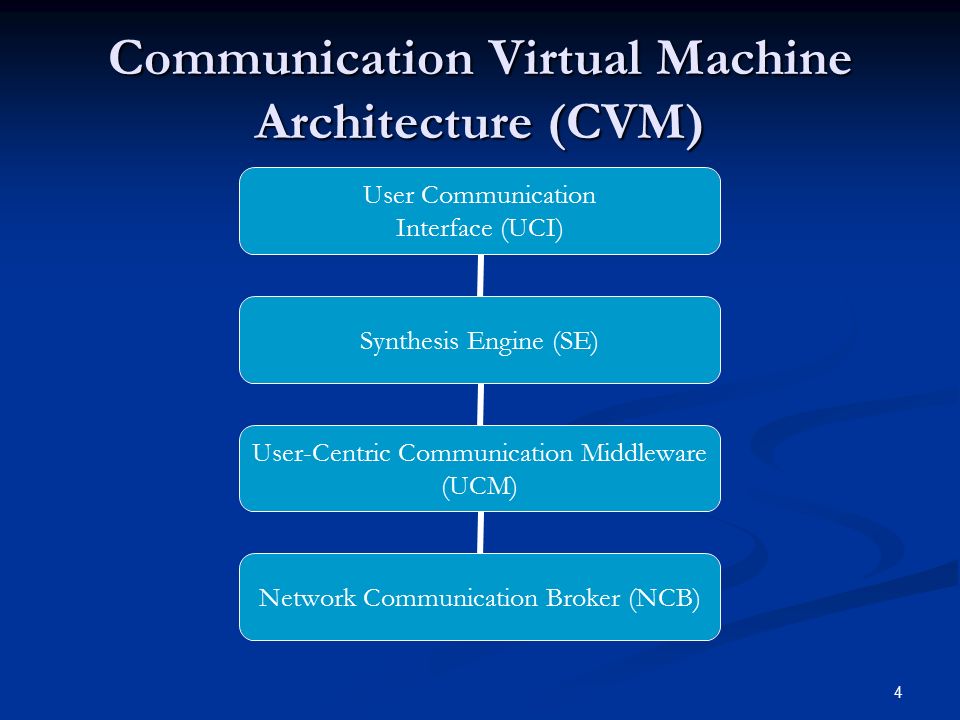 Communication Virtual Machine Architecture (CVM)

User Communication Interface (UCI)

Synthesis Engine (SE)

User-Centric Communication Middleware (UCM)

Network Communication Broker (NCB)

4